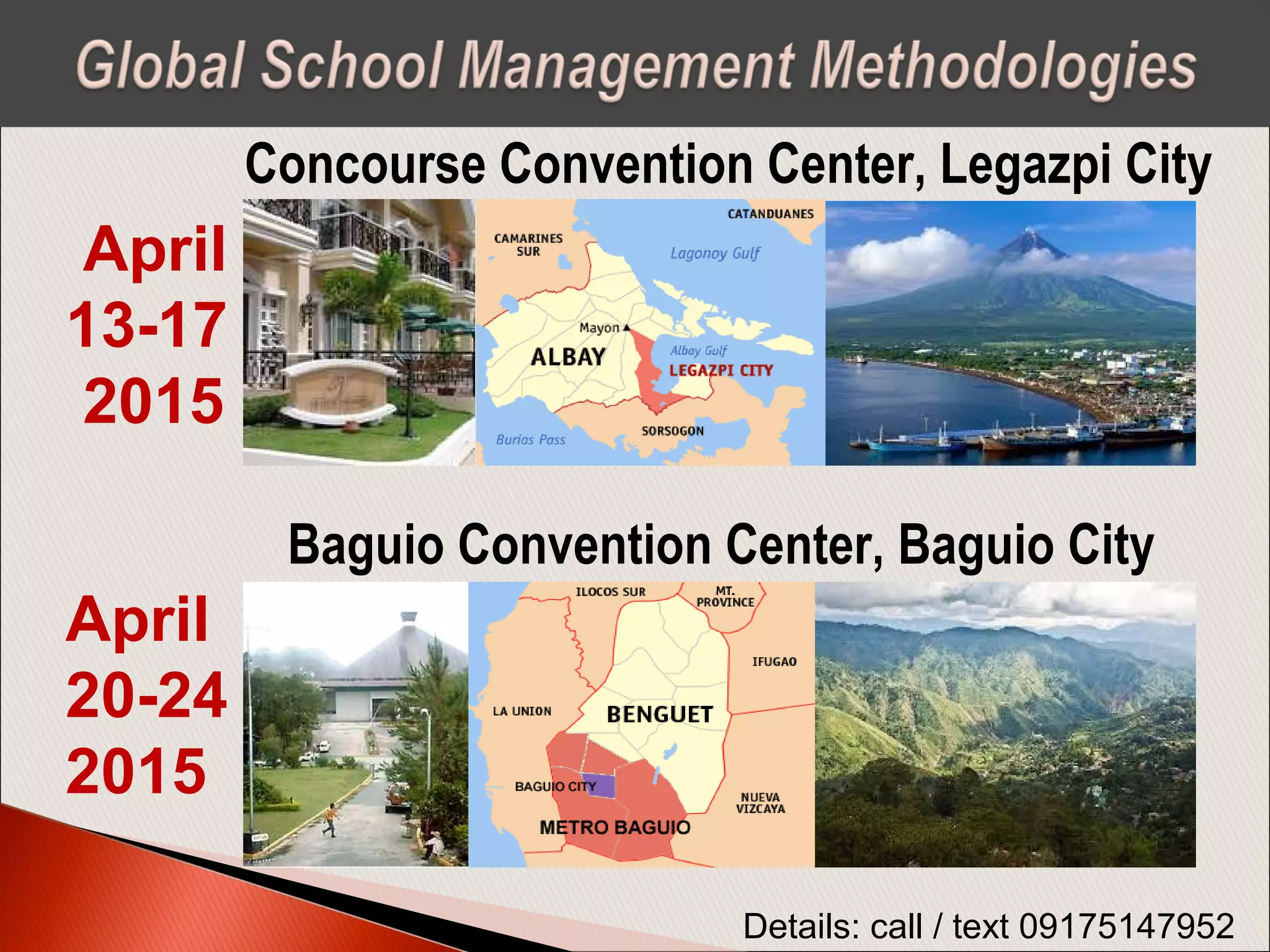 Global School Management Methodologies

Concourse Convention Center, Legazpi City

April 13-17 2015

CATANDUANES

CAMARINES SUR

Lagonoy Gulf

Mayon

ALBAY

Albay Gulf

LEGAZPI CITY

SORSOGON

Burias Pass

Baguio Convention Center, Baguio City

April 20-24 2015

ILOCOS SUR

MT. PROVINCE

IFUGAO

LA UNION

BENGUET

BAGUIO CITY

NUEVA VIZCAYA

METRO BAGUIO

Details: call / text 09175147952